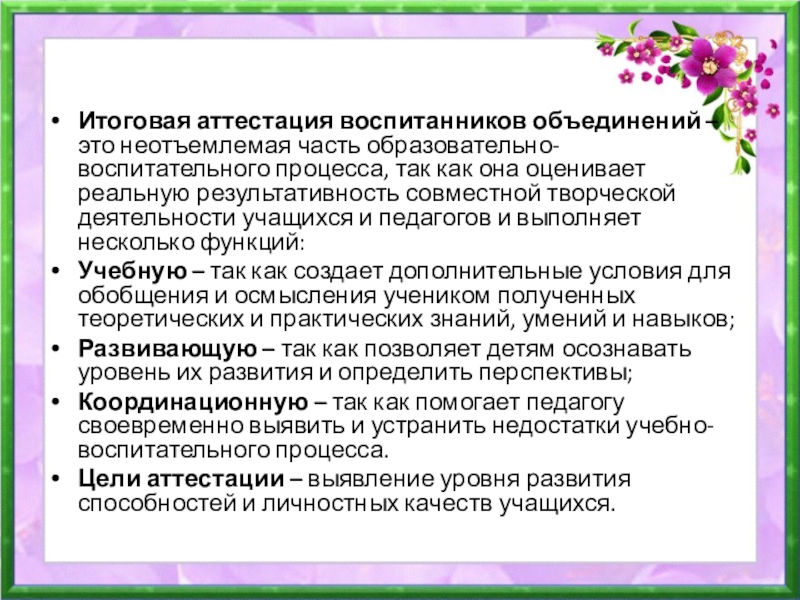 • Итоговая аттестация воспитанников объединений – это неотъемлемая часть образовательно-воспитательного процесса, так как она оценивает реальную результативность совместной творческой деятельности учащихся и педагогов и выполняет несколько функций:

• Учебную – так как создает дополнительные условия для обобщения и осмысления учеником полученных теоретических и практических знаний, умений и навыков;

• Развивающую – так как позволяет детям осознавать уровень их развития и определить перспективы;

• Координационную – так как помогает педагогу своевременно выявить и устранить недостатки учебно-воспитательного процесса.

• Цели аттестации – выявление уровня развития способностей и личностных качеств учащихся.